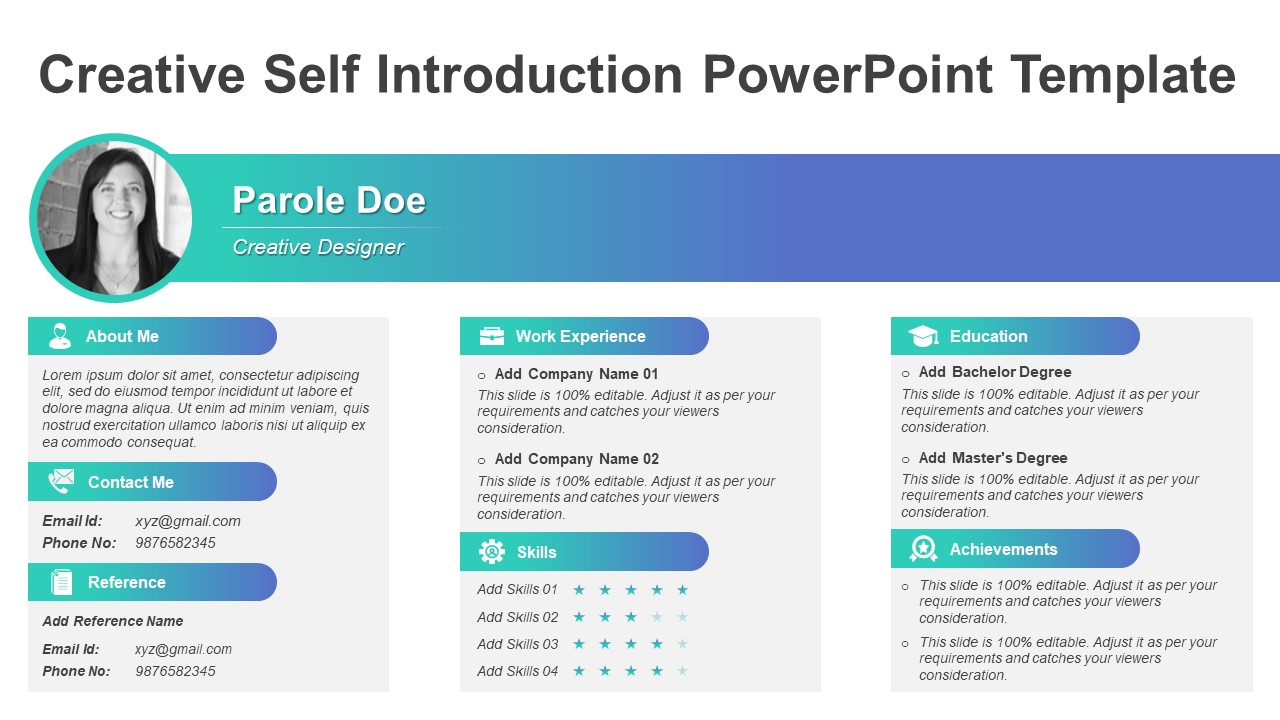 Creative Self Introduction PowerPoint Template

Parole Doe

Creative Designer

About Me

Lorem ipsum dolor sit amet, consectetur adipiscing elit, sed do eiusmod tempor incididunt ut labore et dolore magna aliqua. Ut enim ad minim veniam, quis nostrud exercitation ullamco laboris nisi ut aliquip ex ea commodo consequat.

Contact Me

Email Id: xyz@gmail.com
Phone No: 9876582345

Reference

Add Reference Name

Email Id: xyz@gmail.com
Phone No: 9876582345

Work Experience

○ Add Company Name 01
This slide is 100% editable. Adjust it as per your requirements and catches your viewers consideration.

○ Add Company Name 02
This slide is 100% editable. Adjust it as per your requirements and catches your viewers consideration.

Skills

Add Skills 01 ★ ★ ★ ★ ★
Add Skills 02 ★ ★ ★ ★ ★
Add Skills 03 ★ ★ ★ ★ ★
Add Skills 04 ★ ★ ★ ★ ★

Education

○ Add Bachelor Degree
This slide is 100% editable. Adjust it as per your requirements and catches your viewers consideration.

○ Add Master's Degree
This slide is 100% editable. Adjust it as per your requirements and catches your viewers consideration.

Achievements

○ This slide is 100% editable. Adjust it as per your requirements and catches your viewers consideration.

○ This slide is 100% editable. Adjust it as per your requirements and catches your viewers consideration.